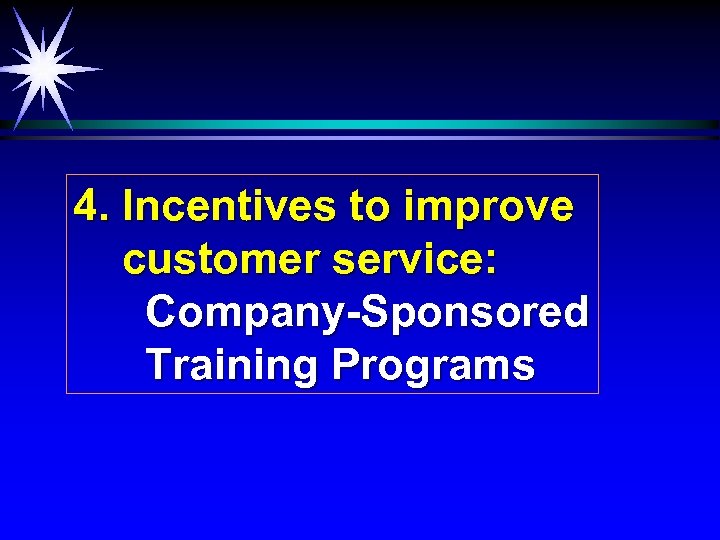 4. Incentives to improve customer service:

Company-Sponsored Training Programs